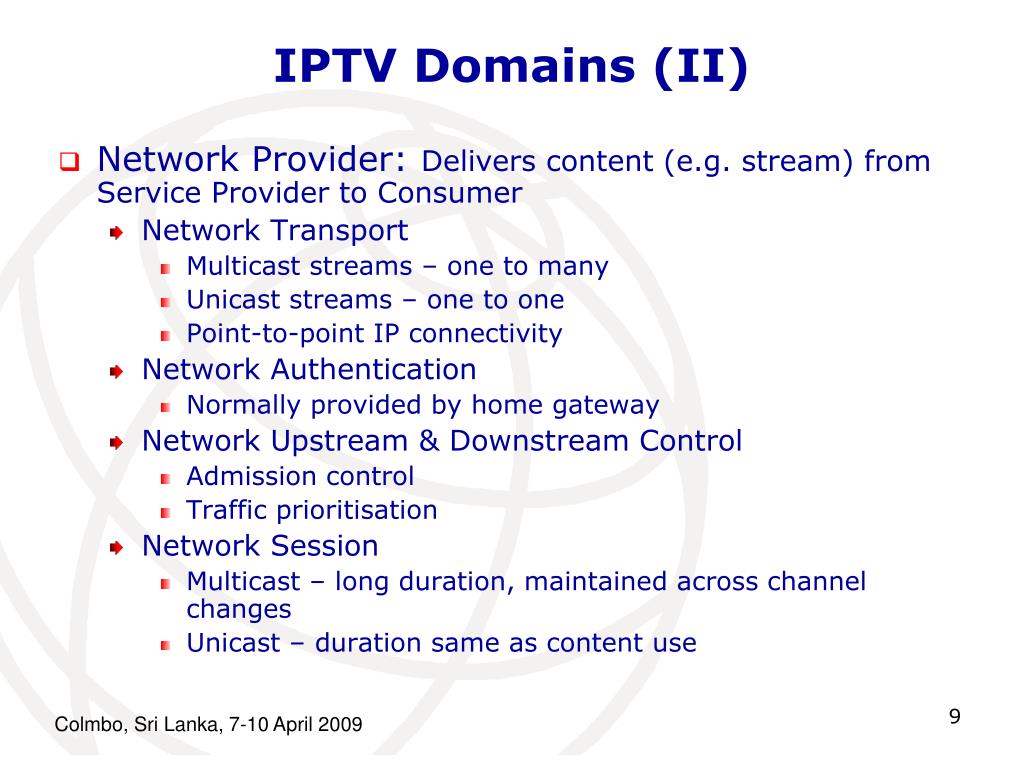 IPTV Domains (II)

Network Provider: Delivers content (e.g. stream) from Service Provider to Consumer

Network Transport

Multicast streams – one to many

Unicast streams – one to one

Point-to-point IP connectivity

Network Authentication

Normally provided by home gateway

Network Upstream & Downstream Control

Admission control

Traffic prioritisation

Network Session

Multicast – long duration, maintained across channel changes

Unicast – duration same as content use

Colmbo, Sri Lanka, 7-10 April 2009

9